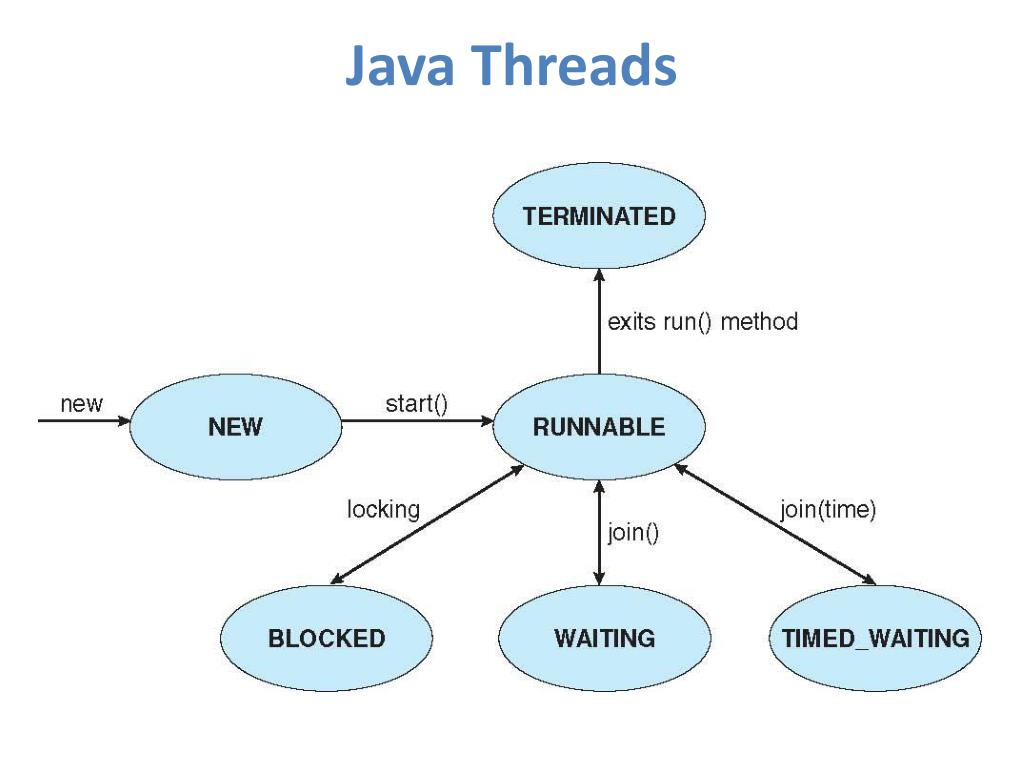 Java Threads

TERMINATED

exits run() method

new

NEW

start()

RUNNABLE

locking

join()

join(time)

BLOCKED

WAITING

TIMED_WAITING